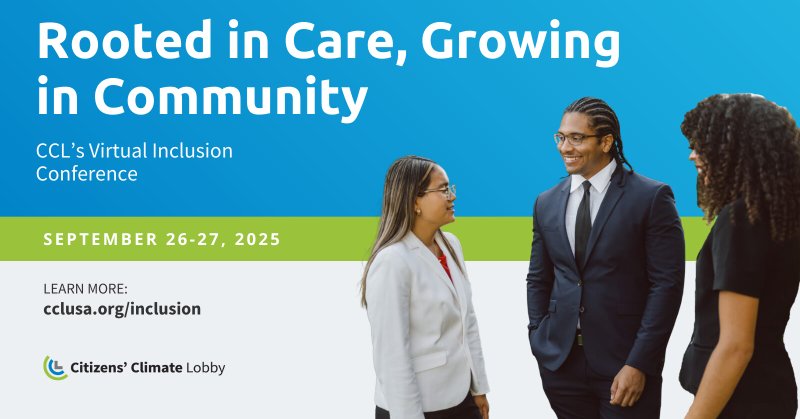 Rooted in Care, Growing in Community

CCL's Virtual Inclusion Conference

SEPTEMBER 26-27, 2025

LEARN MORE:
cclusa.org/inclusion

Citizens' Climate Lobby